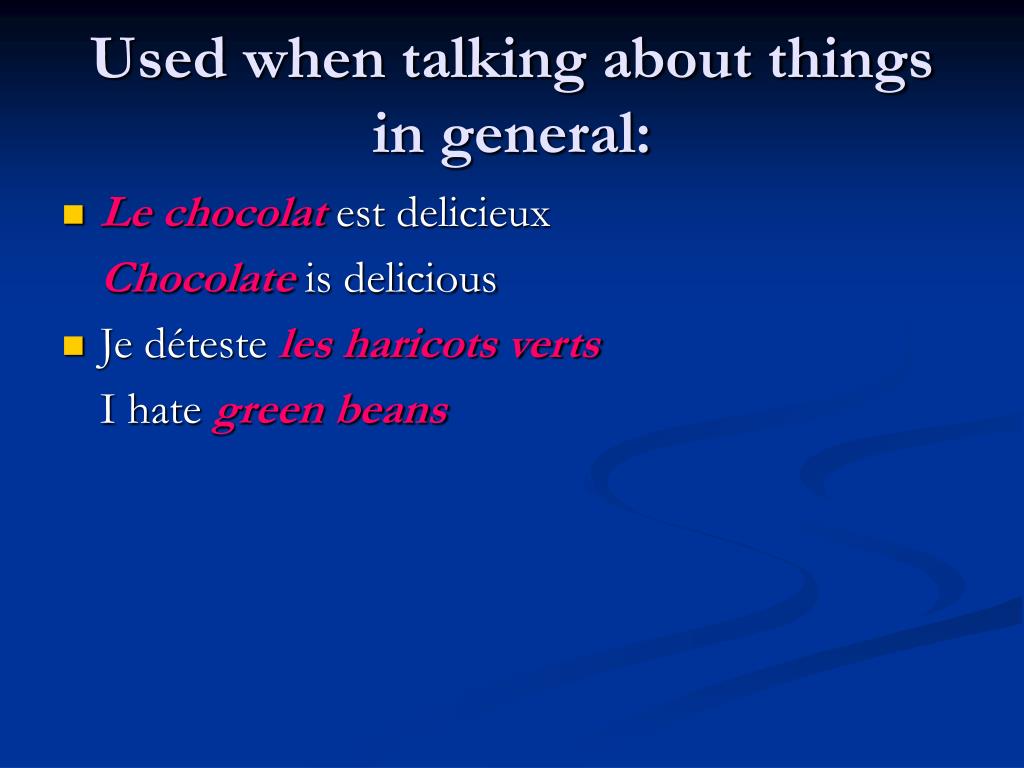 Used when talking about things in general:

Le chocolat est delicieux
Chocolate is delicious

Je déteste les haricots verts
I hate green beans